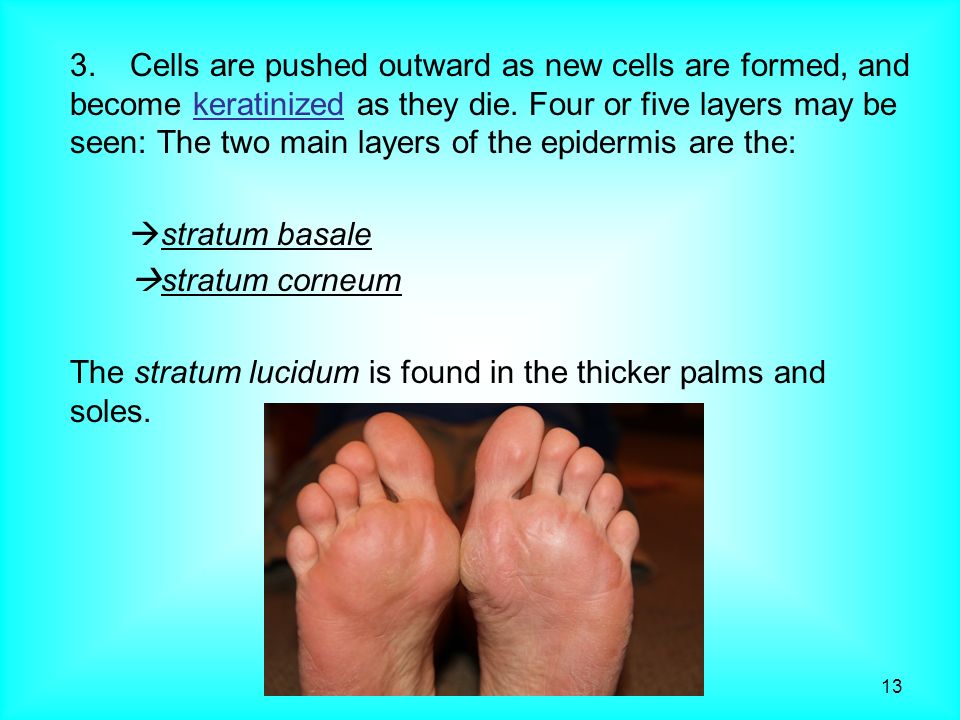 3. Cells are pushed outward as new cells are formed, and become keratinized as they die. Four or five layers may be seen: The two main layers of the epidermis are the:

→stratum basale
→stratum corneum

The stratum lucidum is found in the thicker palms and soles.

13